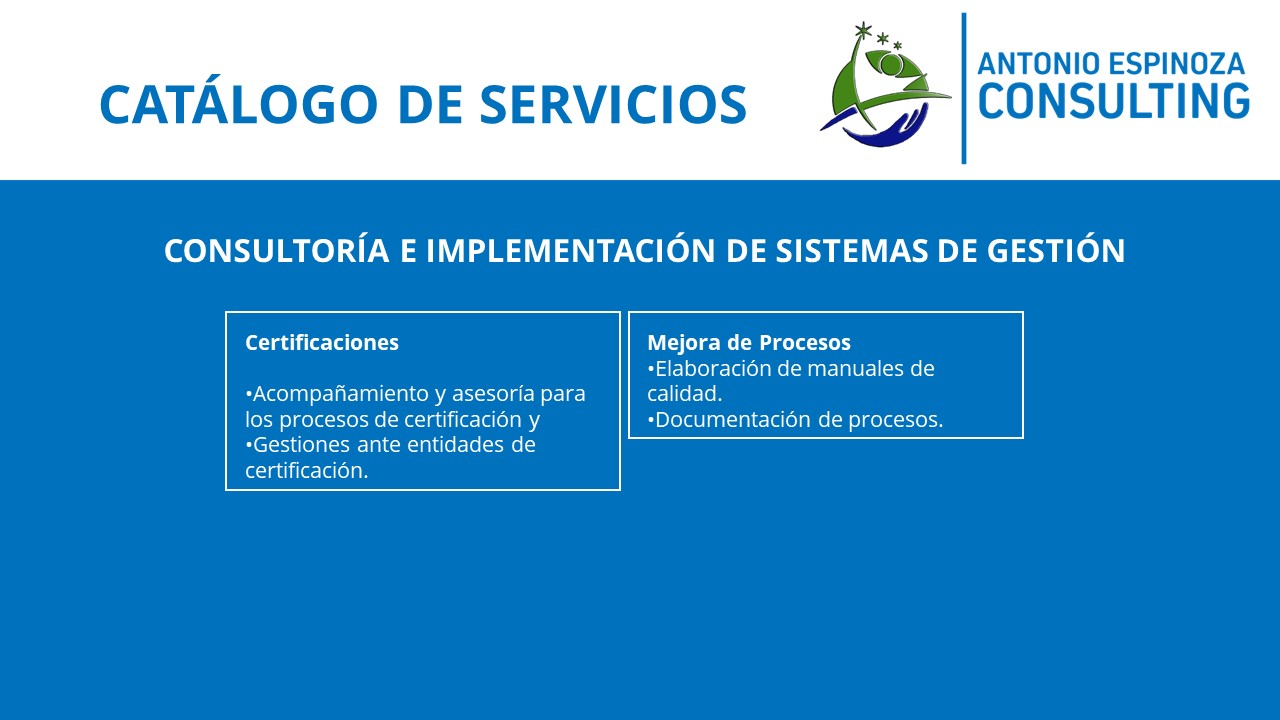 CATÁLOGO DE SERVICIOS

ANTONIO ESPINOZA
CONSULTING

CONSULTORÍA E IMPLEMENTACIÓN DE SISTEMAS DE GESTIÓN

Certificaciones

•Acompañamiento y asesoría para los procesos de certificación y
•Gestiones ante entidades de certificación.

Mejora de Procesos
•Elaboración de manuales de calidad.
•Documentación de procesos.